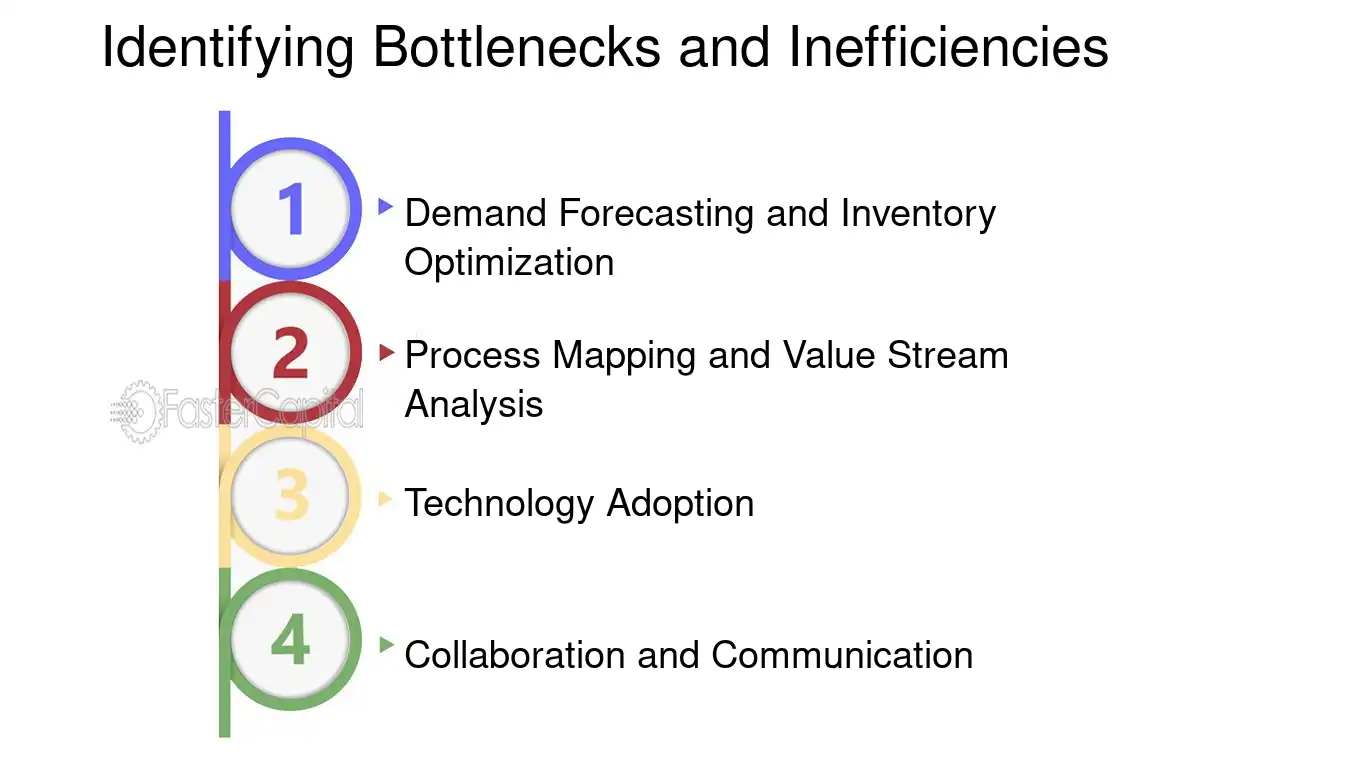 Identifying Bottlenecks and Inefficiencies

1

Demand Forecasting and Inventory Optimization

2

Process Mapping and Value Stream Analysis

FasterCapital

3

Technology Adoption

4

Collaboration and Communication